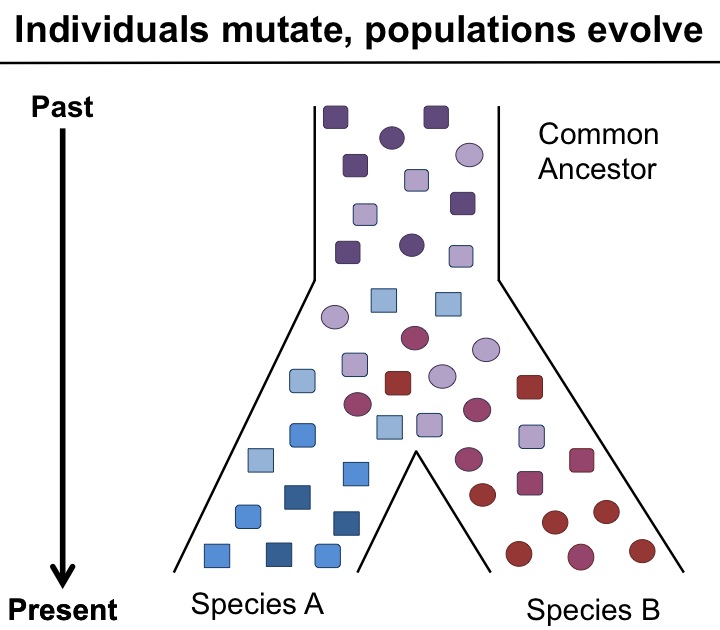 Individuals mutate, populations evolve

Past

Common Ancestor

Present

Species A

Species B